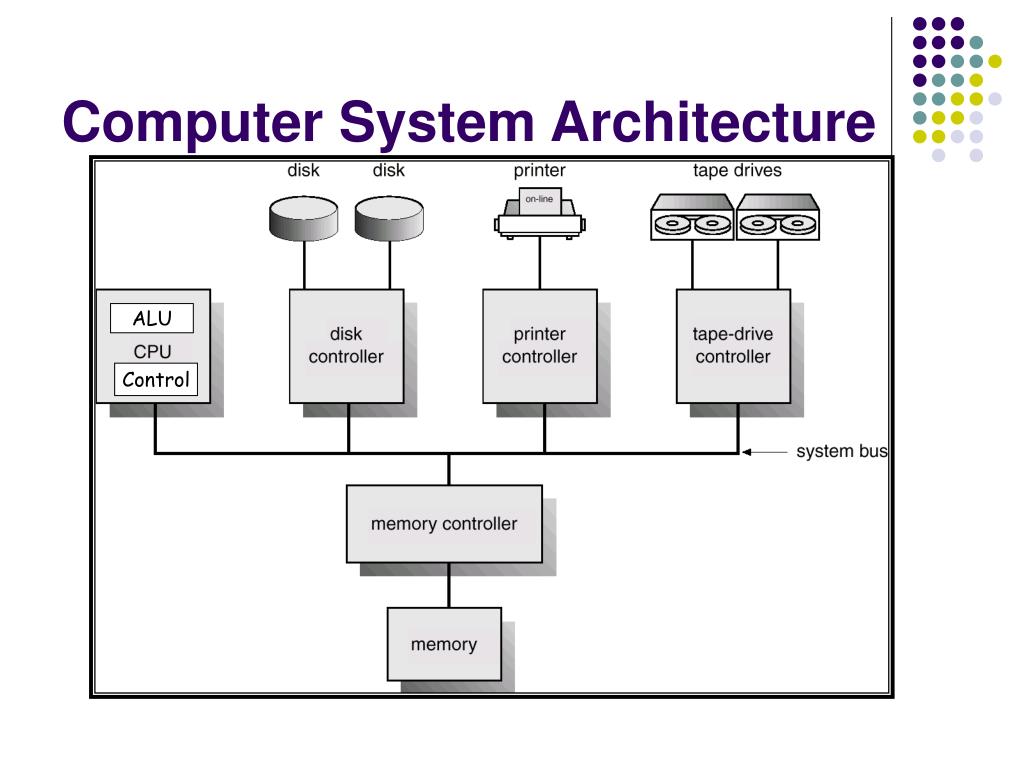 Computer System Architecture

disk
disk
printer
on-line
tape drives

ALU
CPU
Control

disk controller

printer controller

tape-drive controller

system bus

memory controller

memory